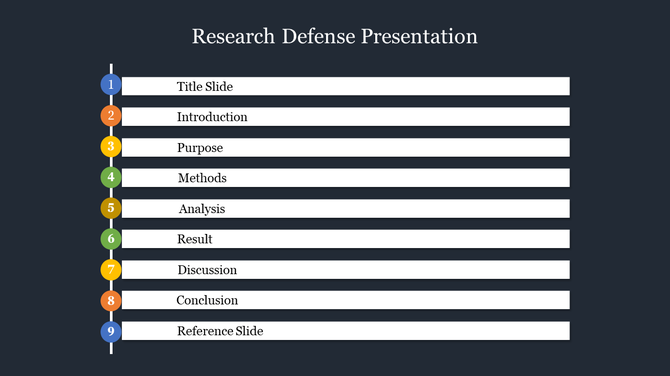 Research Defense Presentation

1 Title Slide

2 Introduction

3 Purpose

4 Methods

5 Analysis

6 Result

7 Discussion

8 Conclusion

9 Reference Slide